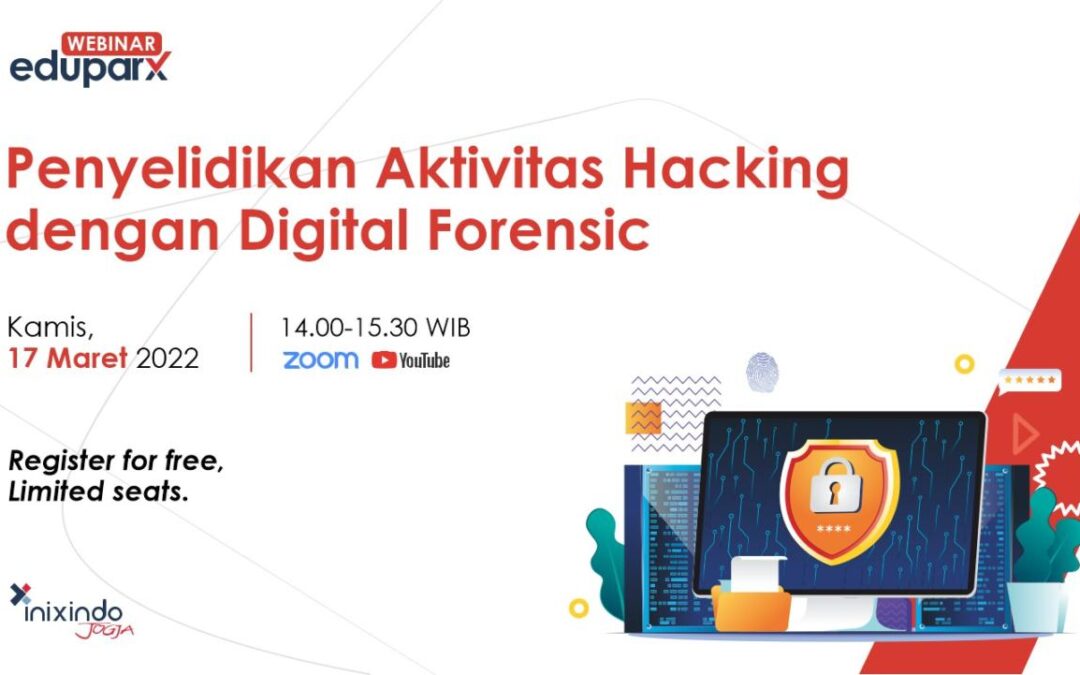 WEBINAR
eduparx

Penyelidikan Aktivitas Hacking dengan Digital Forensic

Kamis,
17 Maret 2022

14.00-15.30 WIB
zoom YouTube

Register for free,
Limited seats.

inixindo
JOGJA

****